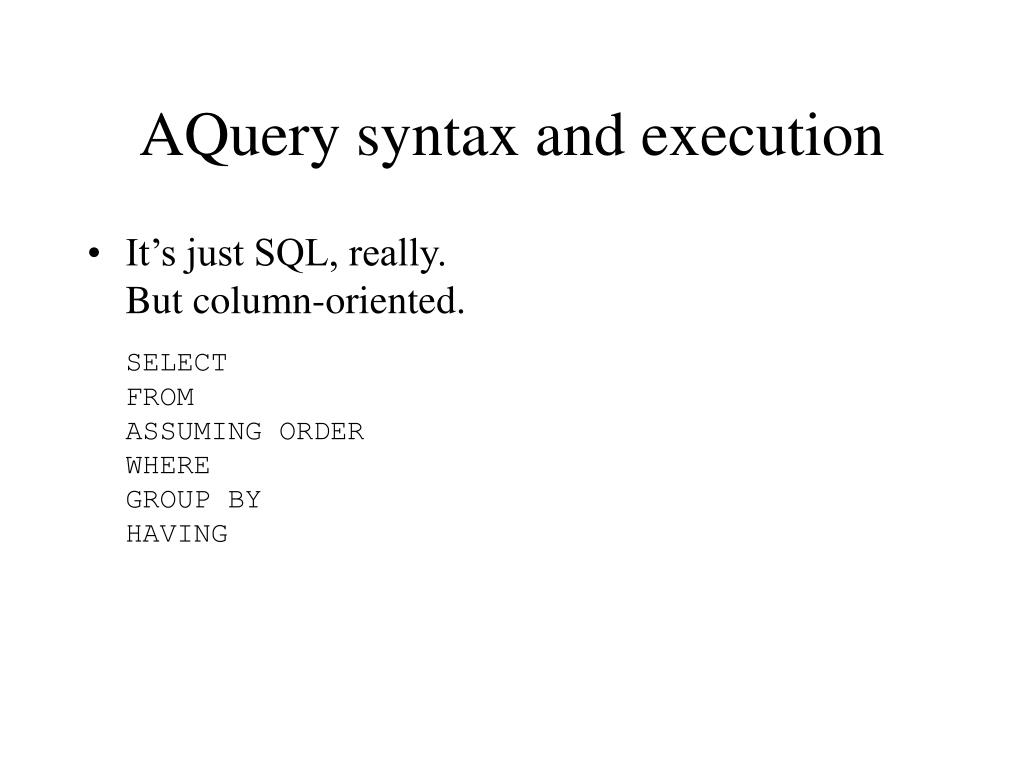 AQuery syntax and execution

• It’s just SQL, really.
But column-oriented.

SELECT
FROM
ASSUMING ORDER
WHERE
GROUP BY
HAVING